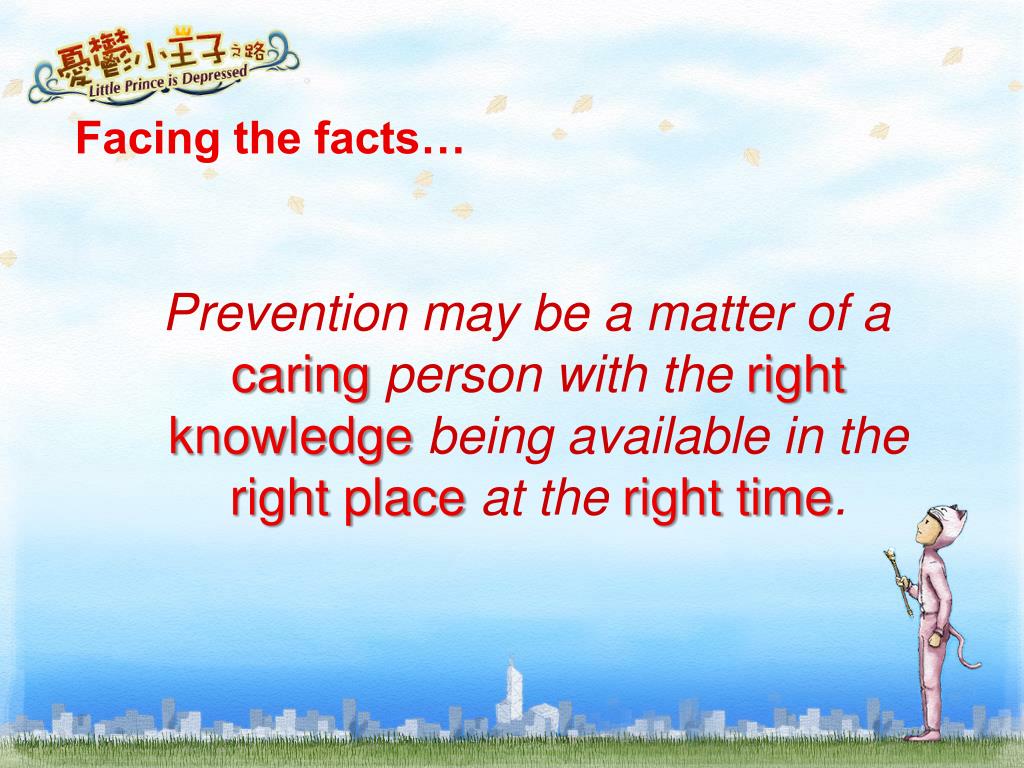 憂鬱小王子之路
Little Prince is Depressed

Facing the facts…

Prevention may be a matter of a caring person with the right knowledge being available in the right place at the right time.